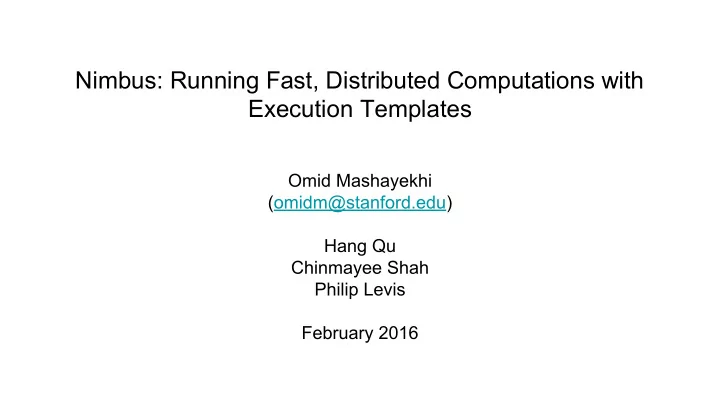 Nimbus: Running Fast, Distributed Computations with Execution Templates

Omid Mashayekhi
(omidm@stanford.edu)

Hang Qu
Chinmayee Shah
Philip Levis

February 2016